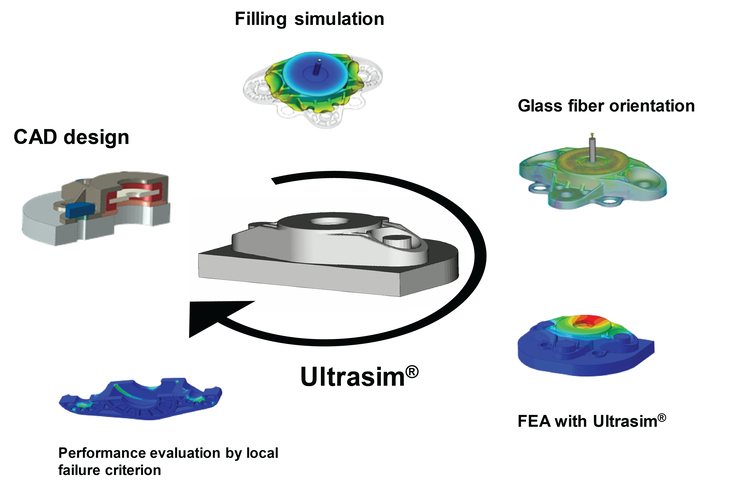 Filling simulation

Glass fiber orientation

CAD design

Ultrasim®

FEA with Ultrasim®

Performance evaluation by local failure criterion